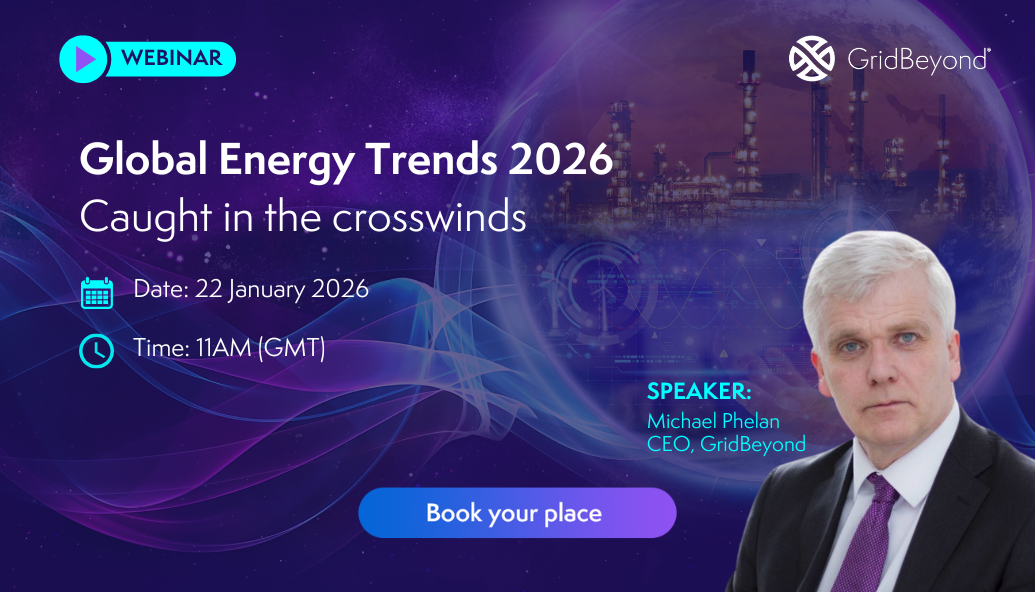 WEBINAR

GridBeyond®

Global Energy Trends 2026
Caught in the crosswinds

Date: 22 January 2026

Time: 11AM (GMT)

SPEAKER:
Michael Phelan
CEO, GridBeyond

Book your place